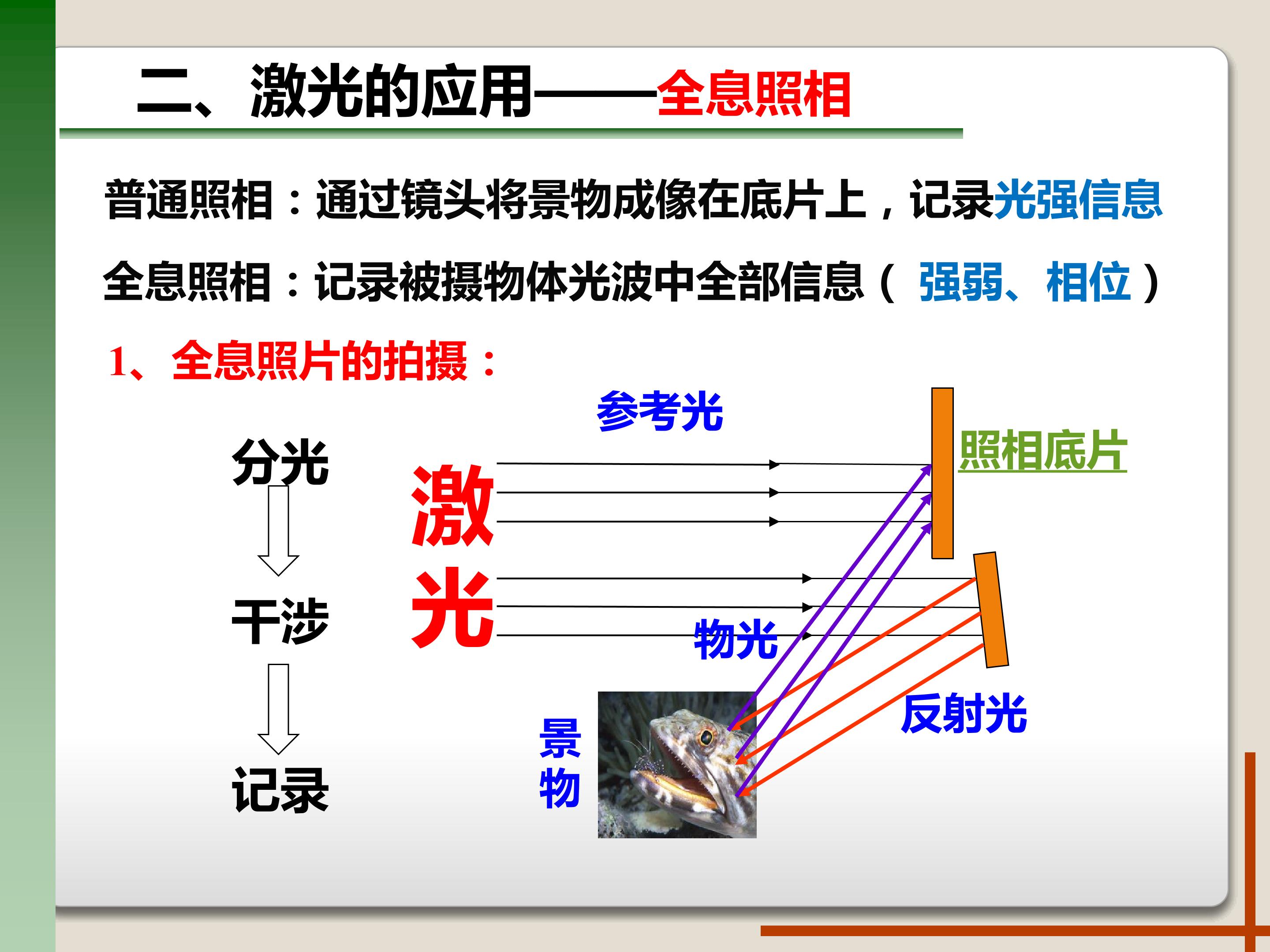 二、激光的应用——全息照相

普通照相：通过镜头将景物成像在底片上，记录光强信息

全息照相：记录被摄物体光波中全部信息（ 强弱、相位 ）

1、全息照片的拍摄：

分光

干涉

记录

激光

参考光

照相底片

物光

反射光

景物